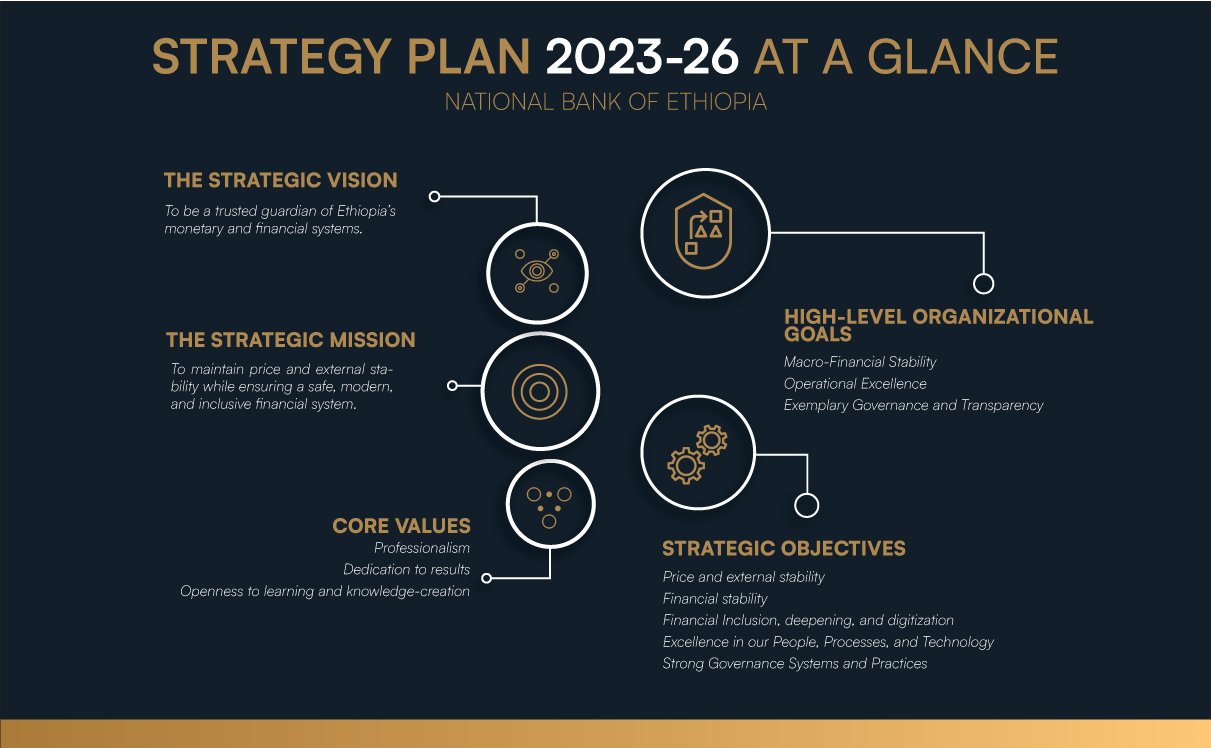 STRATEGY PLAN 2023-26 AT A GLANCE
NATIONAL BANK OF ETHIOPIA

THE STRATEGIC VISION
To be a trusted guardian of Ethiopia's monetary and financial systems.

THE STRATEGIC MISSION
To maintain price and external stability while ensuring a safe, modern, and inclusive financial system.

CORE VALUES
Professionalism
Dedication to results
Openness to learning and knowledge-creation

HIGH-LEVEL ORGANIZATIONAL GOALS
Macro-Financial Stability
Operational Excellence
Exemplary Governance and Transparency

STRATEGIC OBJECTIVES
Price and external stability
Financial stability
Financial Inclusion, deepening, and digitization
Excellence in our People, Processes, and Technology
Strong Governance Systems and Practices